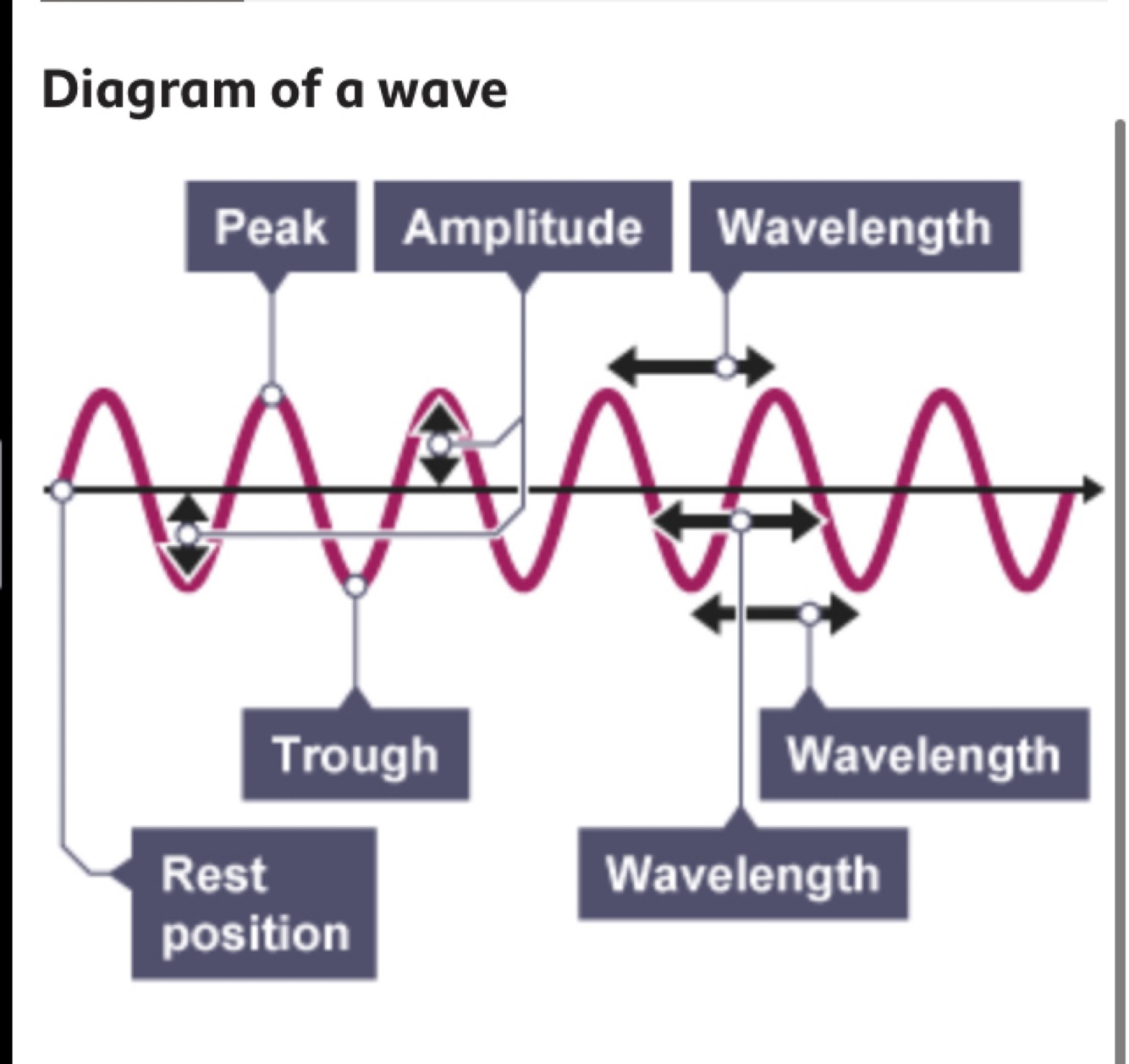 Diagram of a wave

Peak

Amplitude

Wavelength

Trough

Wavelength

Rest position

Wavelength